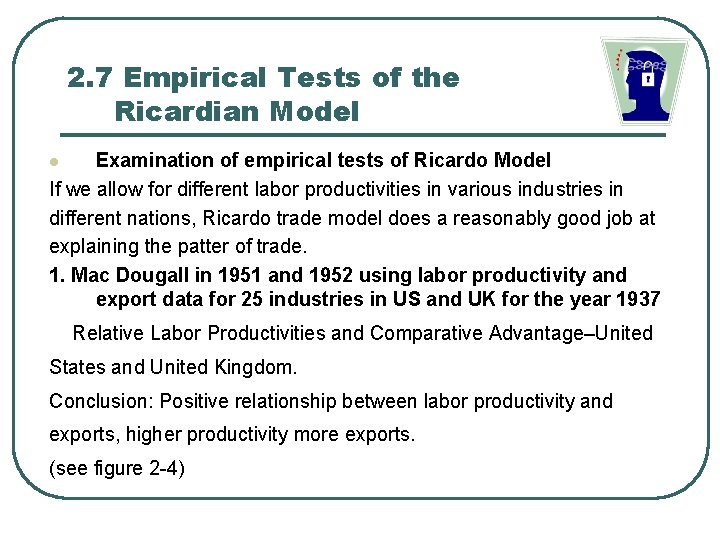 2.7 Empirical Tests of the Ricardian Model

Examination of empirical tests of Ricardo Model

If we allow for different labor productivities in various industries in different nations, Ricardo trade model does a reasonably good job at explaining the patter of trade.

1. Mac Dougall in 1951 and 1952 using labor productivity and export data for 25 industries in US and UK for the year 1937

Relative Labor Productivities and Comparative Advantage–United States and United Kingdom.

Conclusion: Positive relationship between labor productivity and exports, higher productivity more exports.

(see figure 2-4)